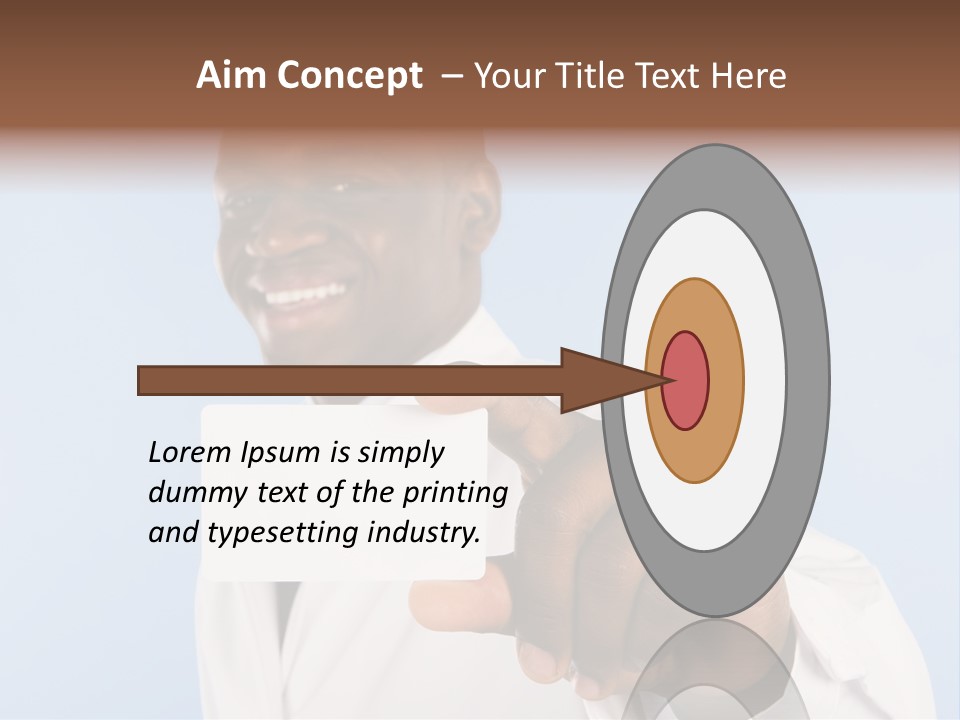 Aim Concept – Your Title Text Here

Lorem Ipsum is simply dummy text of the printing and typesetting industry.